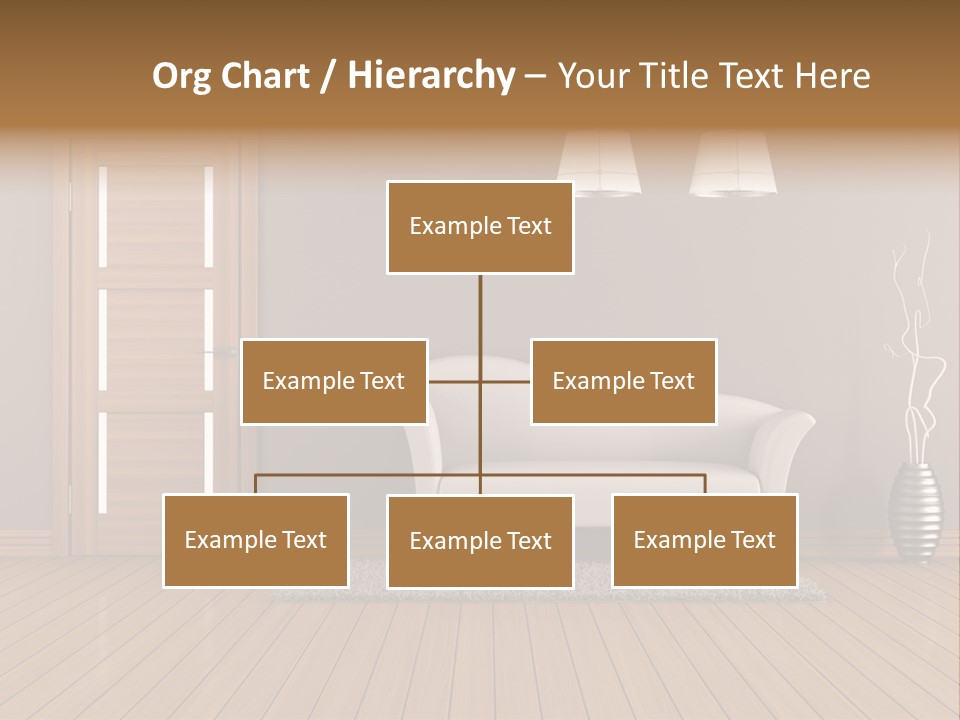 Org Chart / Hierarchy – Your Title Text Here

Example Text

Example Text

Example Text

Example Text

Example Text

Example Text